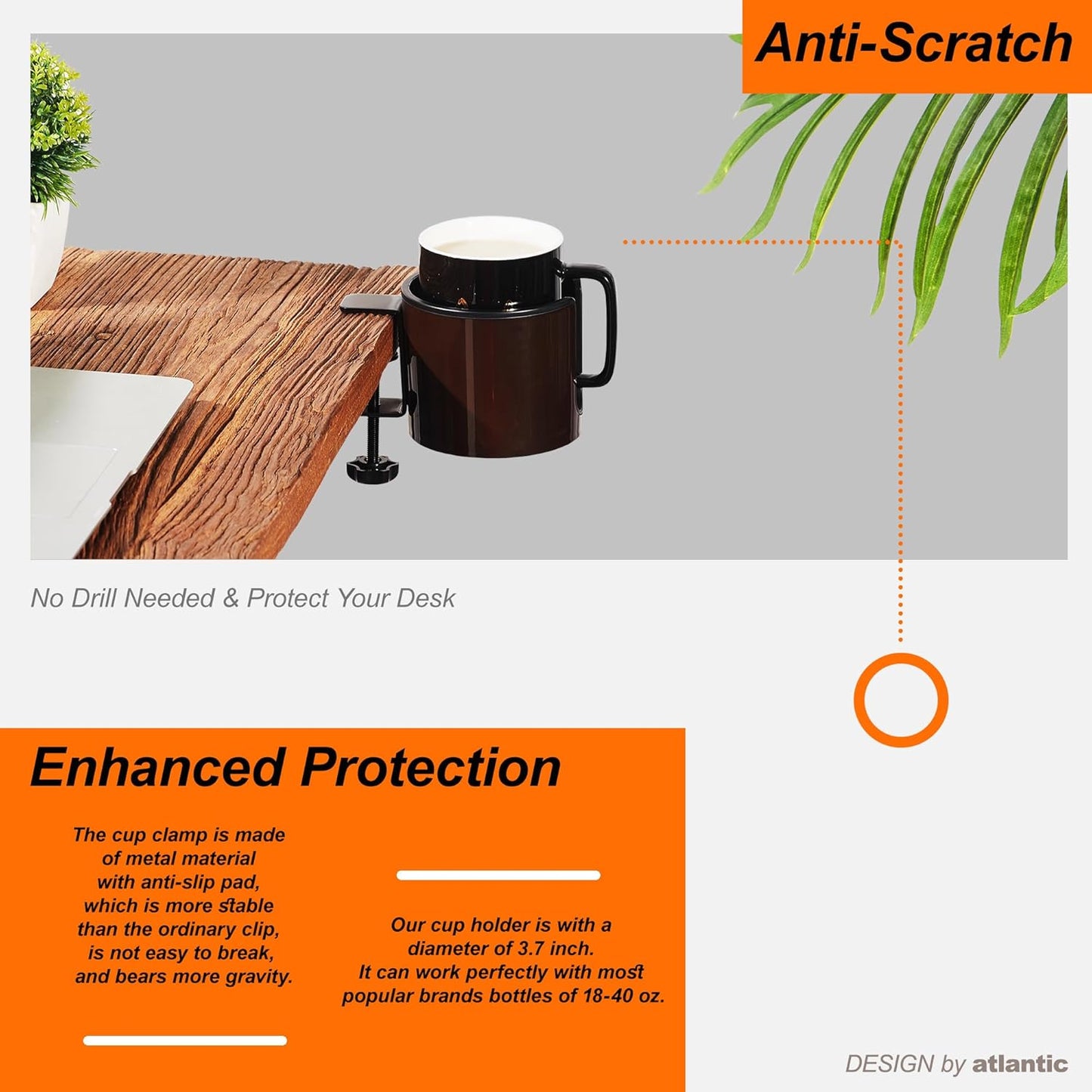 Anti-Scratch

No Drill Needed & Protect Your Desk

Enhanced Protection

The cup clamp is made of metal material with anti-slip pad, which is more stable than the ordinary clip, is not easy to break, and bears more gravity.

Our cup holder is with a diameter of 3.7 inch. It can work perfectly with most popular brands bottles of 18-40 oz.

DESIGN by atlantic